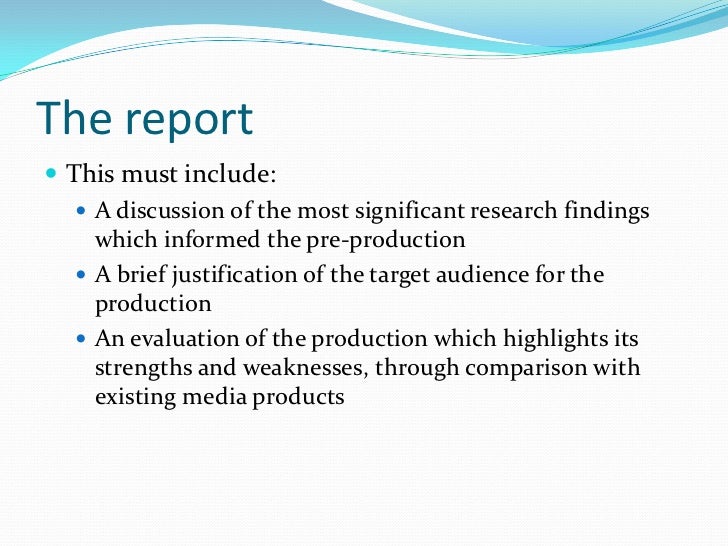 The report

- This must include:
  - A discussion of the most significant research findings which informed the pre-production
  - A brief justification of the target audience for the production
  - An evaluation of the production which highlights its strengths and weaknesses, through comparison with existing media products